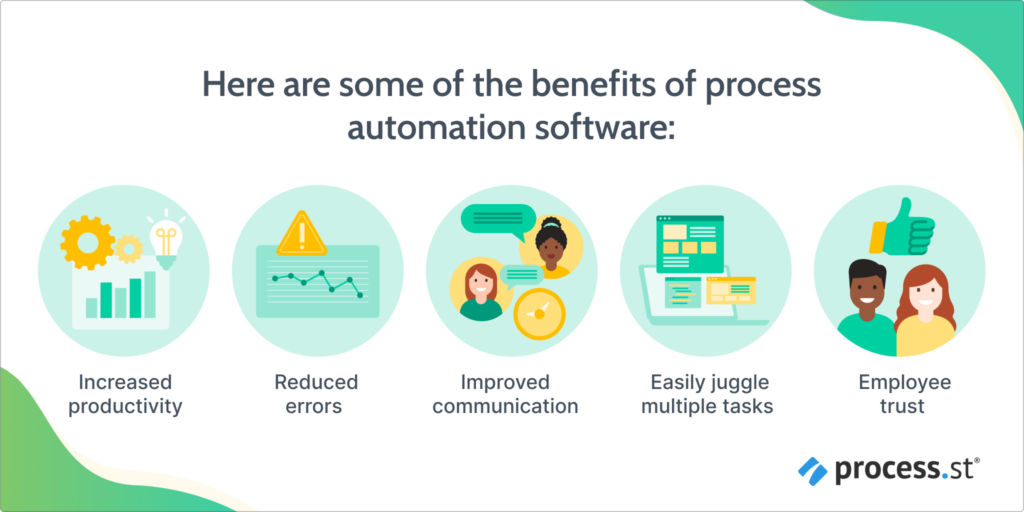 Here are some of the benefits of process automation software:

Increased productivity

Reduced errors

Improved communication

Easily juggle multiple tasks

Employee trust

process.st®